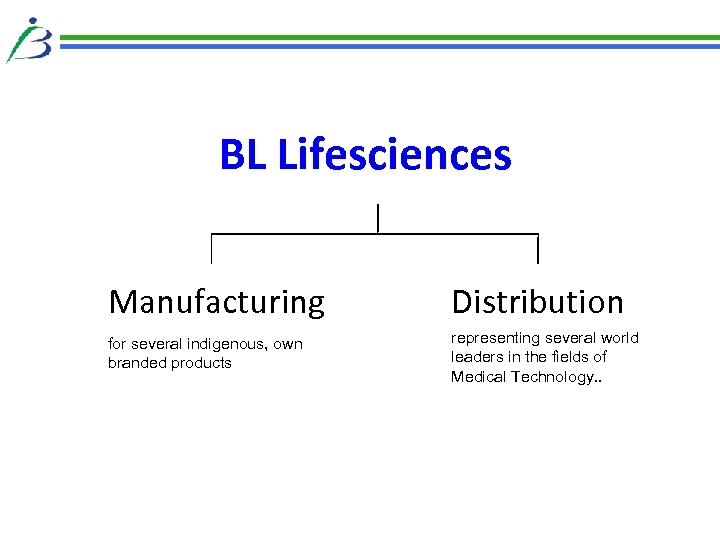 BL Lifesciences

Manufacturing

for several indigenous, own branded products

Distribution

representing several world leaders in the fields of Medical Technology..